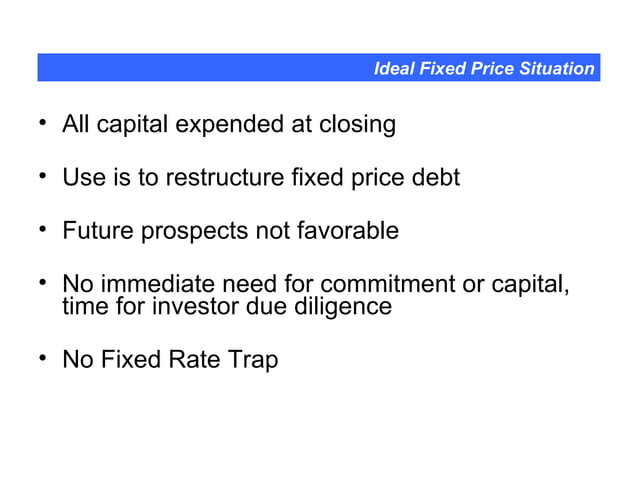 Ideal Fixed Price Situation

• All capital expended at closing

• Use is to restructure fixed price debt

• Future prospects not favorable

• No immediate need for commitment or capital, time for investor due diligence

• No Fixed Rate Trap